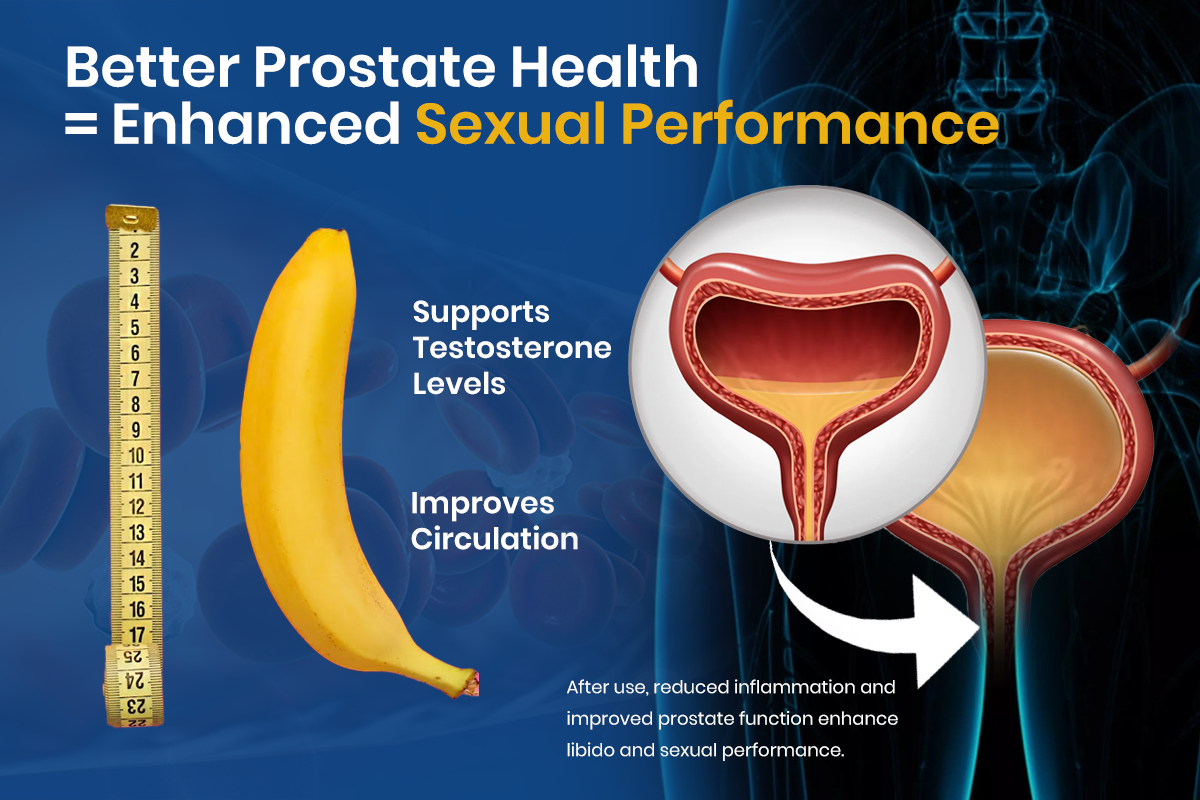 Better Prostate Health
= Enhanced Sexual Performance

2
3
4
5
6
7
8
9
10
11
12
13
14
15
16
17
25
24
23
22

Supports Testosterone Levels

Improves Circulation

After use, reduced inflammation and improved prostate function enhance libido and sexual performance.